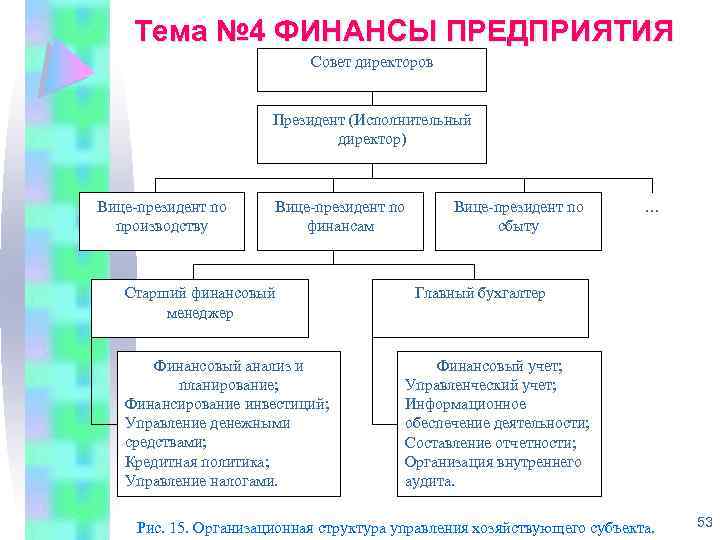 Тема №4 ФИНАНСЫ ПРЕДПРИЯТИЯ

Совет директоров

Президент (Исполнительный директор)

Вице-президент по производству

Вице-президент по финансам

Вице-президент по сбыту

…

Старший финансовый менеджер

Главный бухгалтер

Финансовый анализ и планирование;
Финансирование инвестиций;
Управление денежными средствами;
Кредитная политика;
Управление налогами.

Финансовый учет;
Управленческий учет;
Информационное обеспечение деятельности;
Составление отчетности;
Организация внутреннего аудита.

Рис. 15. Организационная структура управления хозяйствующего субъекта.

53